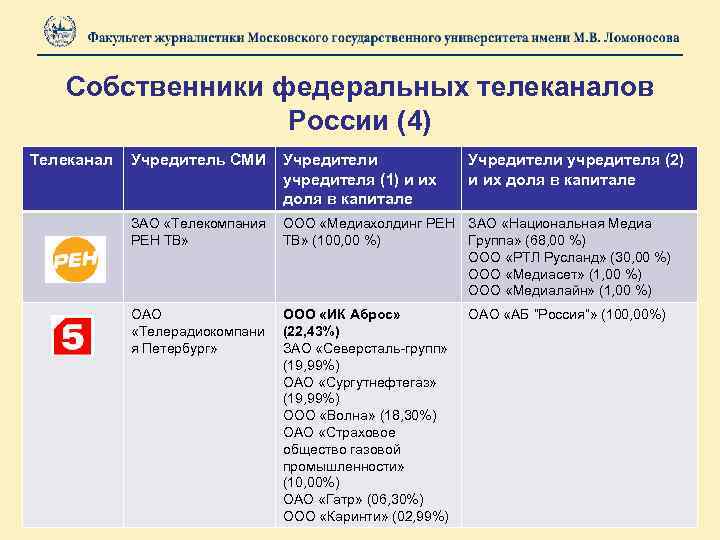 Факультет журналистики Московского государственного университета имени М.В. Ломоносова

Собственники федеральных телеканалов России (4)

| Телеканал | Учредитель СМИ | Учредители учредителя (1) и их доля в капитале | Учредители учредителя (2) и их доля в капитале |
|---|---|---|---|
| РЕН | ЗАО «Телекомпания РЕН ТВ» | ООО «Медиахолдинг РЕН ТВ» (100,00 %) | ЗАО «Национальная Медиа Группа» (68,00 %) ООО «РТЛ Русланд» (30,00 %) ООО «Медиасет» (1,00 %) ООО «Медиалайн» (1,00 %) |
| 5 | ОАО «Телерадиокомпания Петербург» | ООО «ИК Аброс» (22,43%) ЗАО «Северсталь-групп» (19,99%) ОАО «Сургутнефтегаз» (19,99%) ООО «Волна» (18,30%) ОАО «Страховое общество газовой промышленности» (10,00%) ОАО «Гатр» (06,30%) ООО «Каринти» (02,99%) | ОАО «АБ "Россия"» (100,00%) |